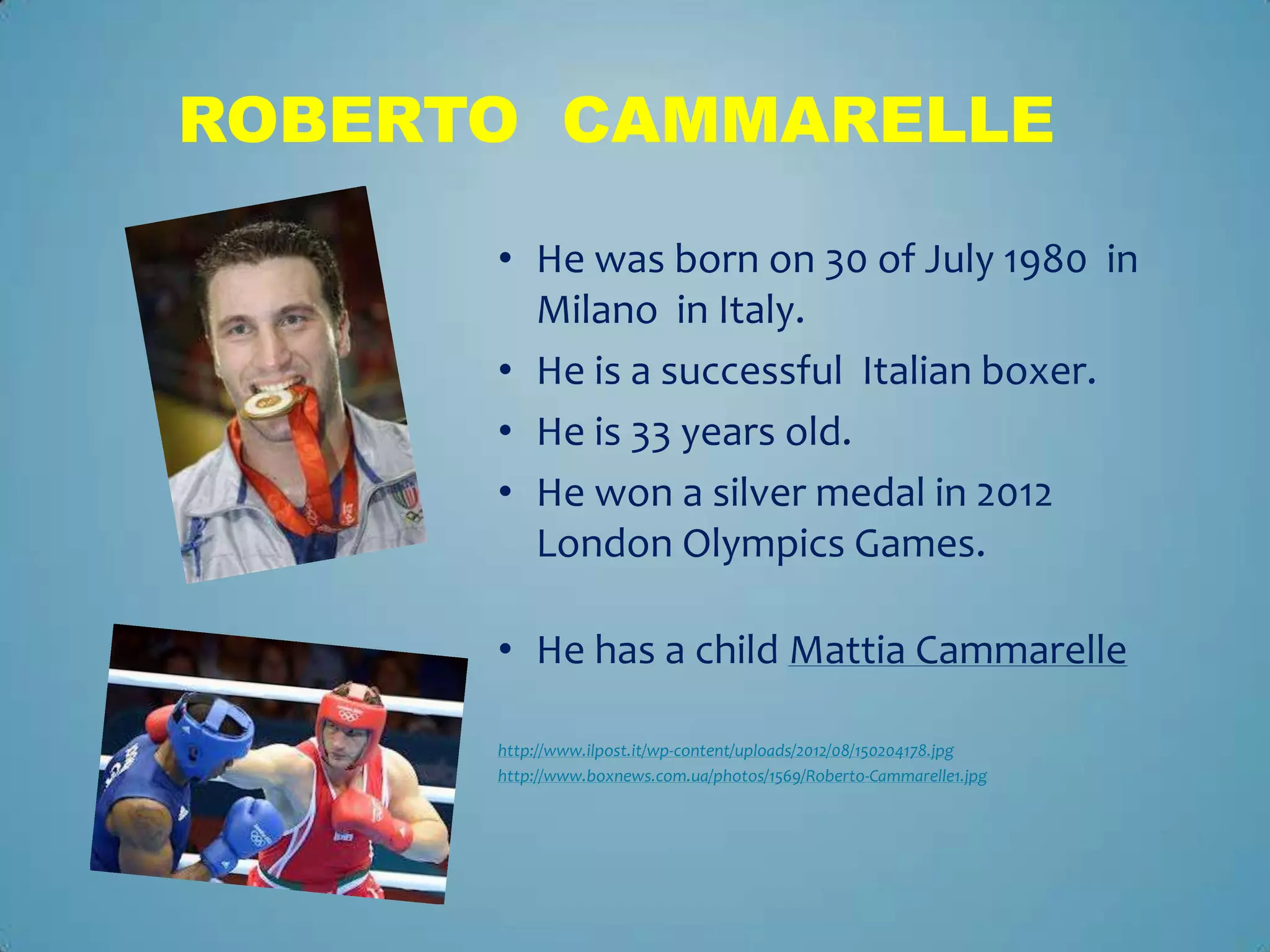 ROBERTO CAMMARELLE

• He was born on 30 of July 1980 in Milano in Italy.
• He is a successful Italian boxer.
• He is 33 years old.
• He won a silver medal in 2012 London Olympics Games.

• He has a child Mattia Cammarelle

http://www.ilpost.it/wp-content/uploads/2012/08/150204178.jpg
http://www.boxnews.com.ua/photos/1569/Roberto-Cammarelle1.jpg